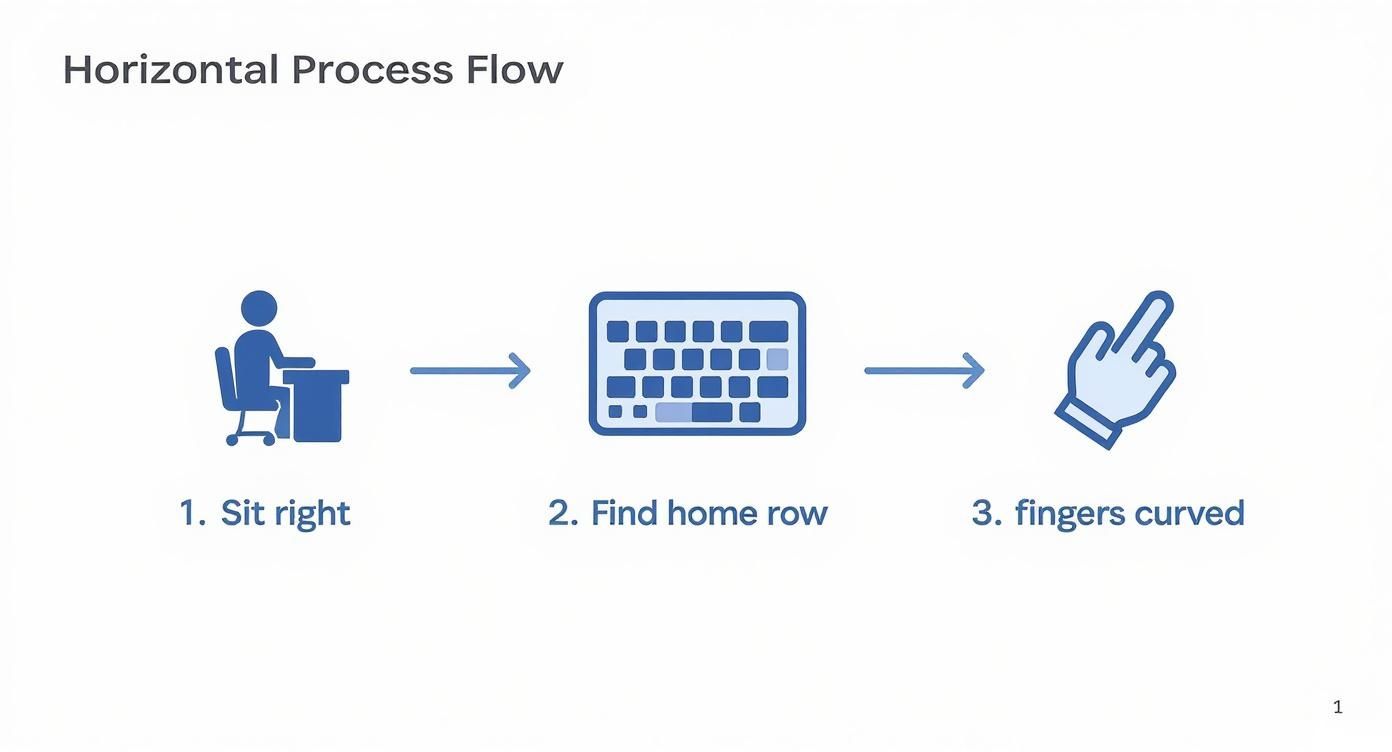 Horizontal Process Flow

1. Sit right

2. Find home row

3. fingers curved

1